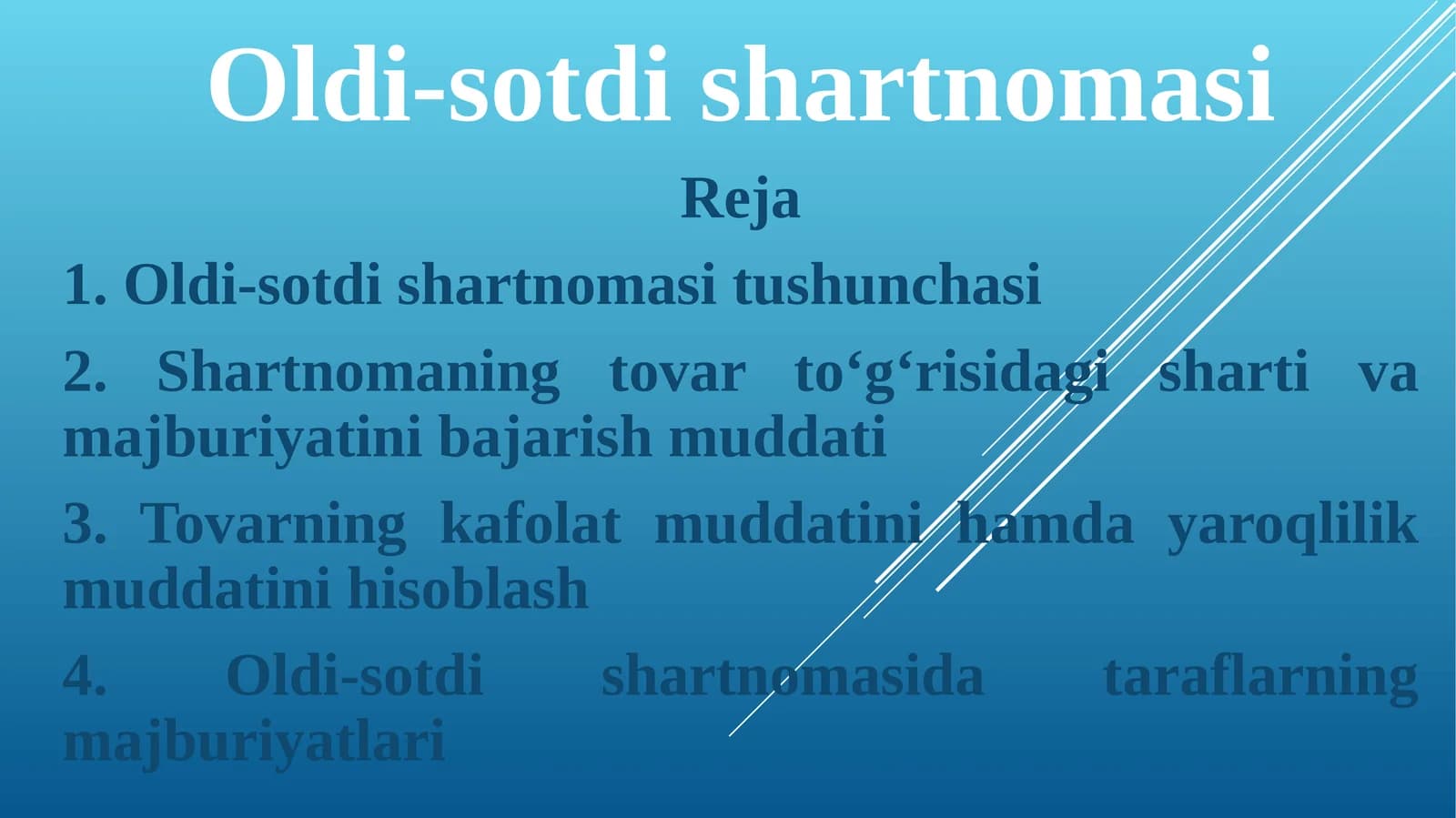 Oldi-sotdi shartnomasi

Reja

1. Oldi-sotdi shartnomasi tushunchasi

2. Shartnomaning tovar to‘g‘risidagi sharti va majburiyatini bajarish muddati

3. Tovarning kafolat muddatini hamda yaroqlilik muddatini hisoblash

4. Oldi-sotdi shartnomasida taraflarning majburiyatlari